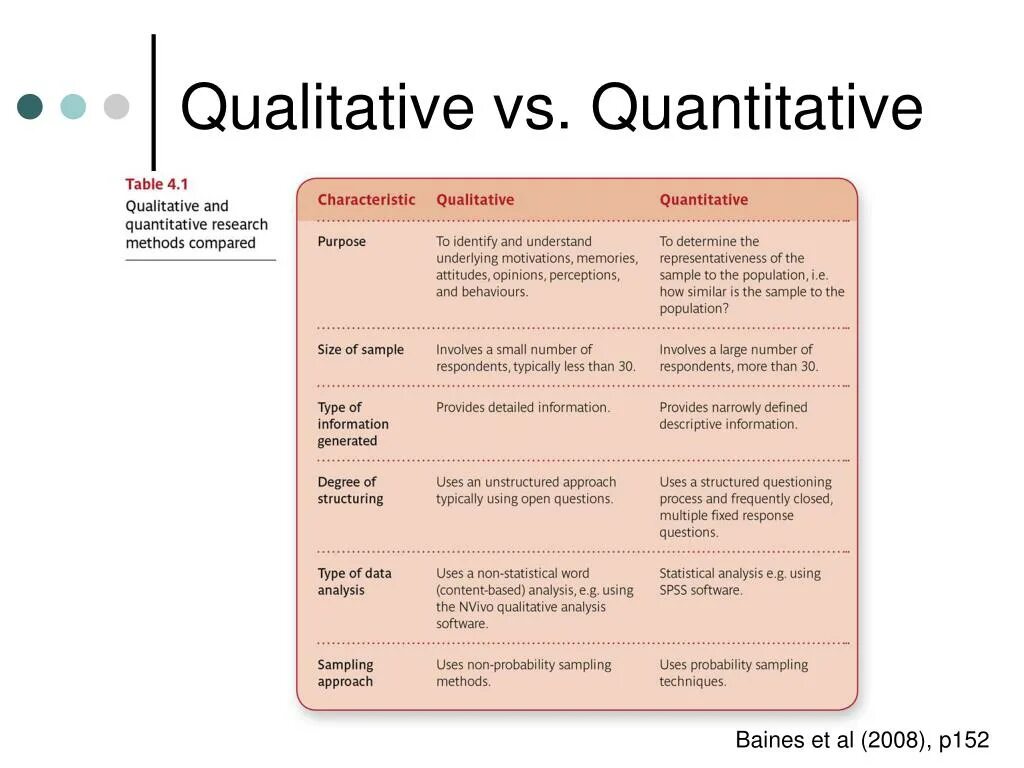 Qualitative vs. Quantitative

Table 4.1
Qualitative and quantitative research methods compared

| Characteristic | Qualitative | Quantitative |
|---|---|---|
| Purpose | To identify and understand underlying motivations, memories, attitudes, opinions, perceptions, and behaviours. | To determine the representativeness of the sample to the population, i.e. how similar is the sample to the population? |
| Size of sample | Involves a small number of respondents, typically less than 30. | Involves a large number of respondents, more than 30. |
| Type of information generated | Provides detailed information. | Provides narrowly defined descriptive information. |
| Degree of structuring | Uses an unstructured approach typically using open questions. | Uses a structured questioning process and frequently closed, multiple fixed response questions. |
| Type of data analysis | Uses a non-statistical word (content-based) analysis, e.g. using the NVivo qualitative analysis software. | Statistical analysis e.g. using SPSS software. |
| Sampling approach | Uses non-probability sampling methods. | Uses probability sampling techniques. |

Baines et al (2008), p152